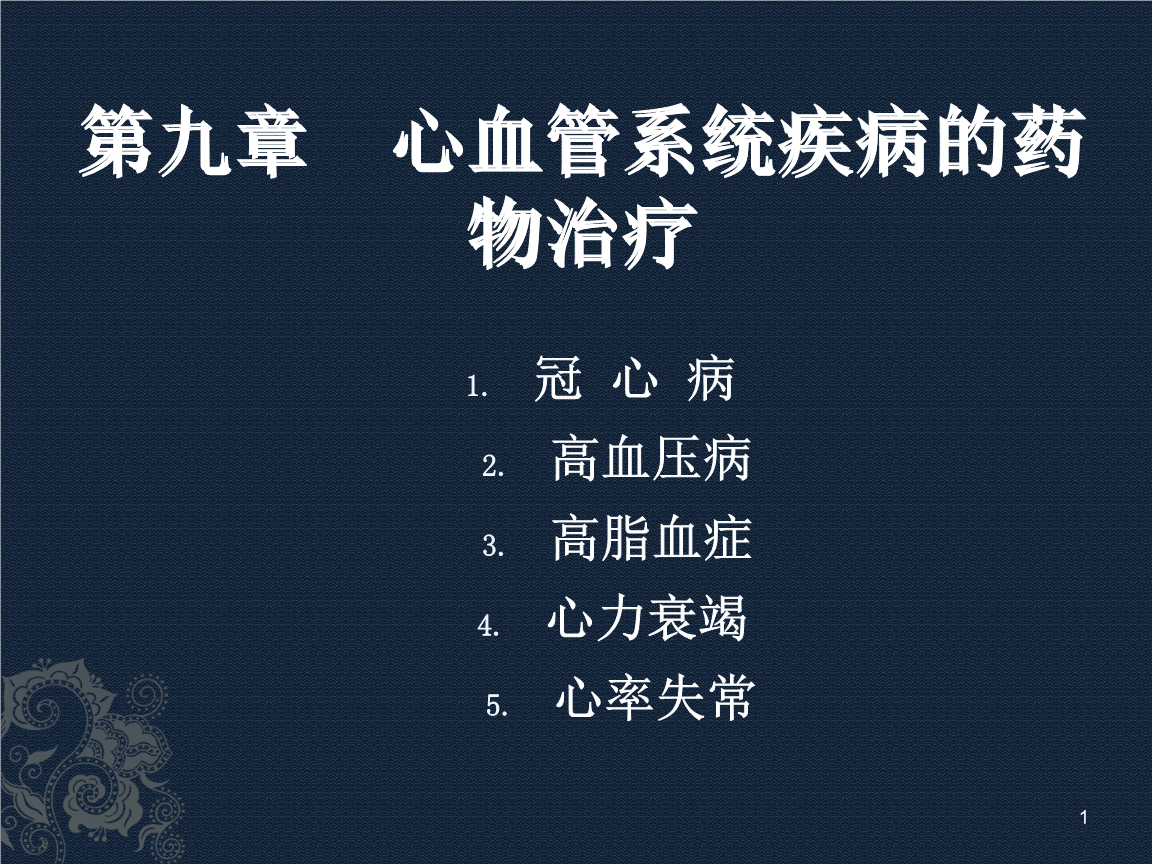 第九章　心血管系统疾病的药物治疗

1. 冠 心 病
2. 高血压病
3. 高脂血症
4. 心力衰竭
5. 心率失常

1